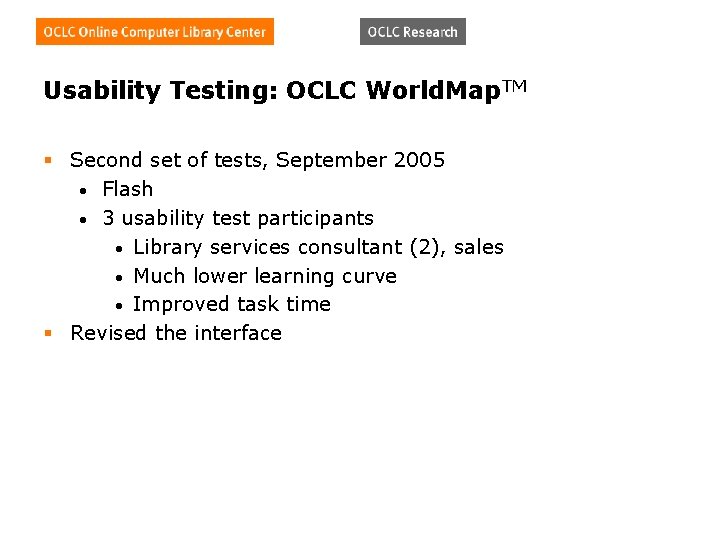 OCLC Online Computer Library Center

OCLC Research

Usability Testing: OCLC WorldMap™

- Second set of tests, September 2005
  - Flash
  - 3 usability test participants
    - Library services consultant (2), sales
    - Much lower learning curve
    - Improved task time
- Revised the interface